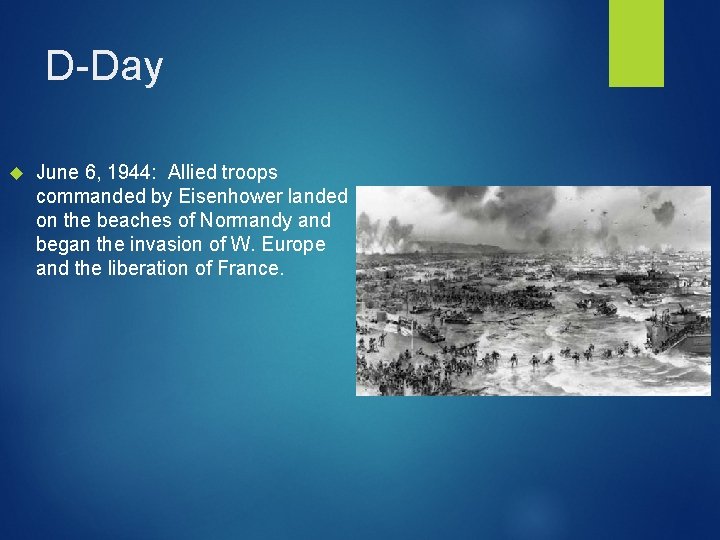 D-Day

June 6, 1944: Allied troops commanded by Eisenhower landed on the beaches of Normandy and began the invasion of W. Europe and the liberation of France.